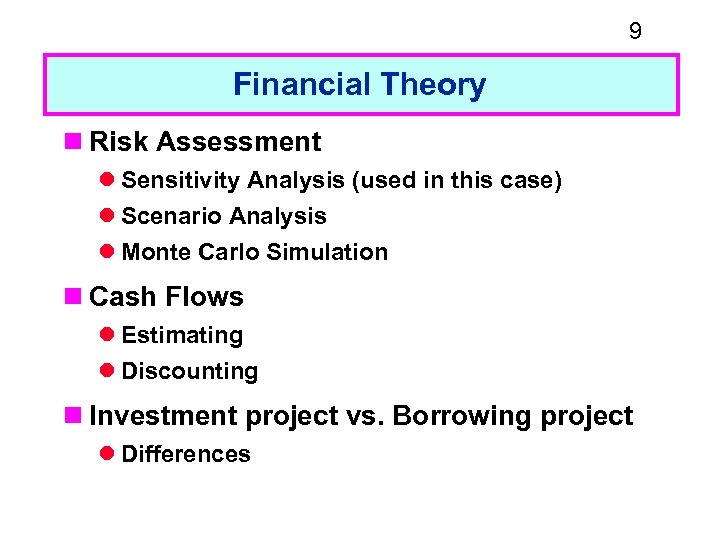 9

Financial Theory

Risk Assessment

Sensitivity Analysis (used in this case)

Scenario Analysis

Monte Carlo Simulation

Cash Flows

Estimating

Discounting

Investment project vs. Borrowing project

Differences